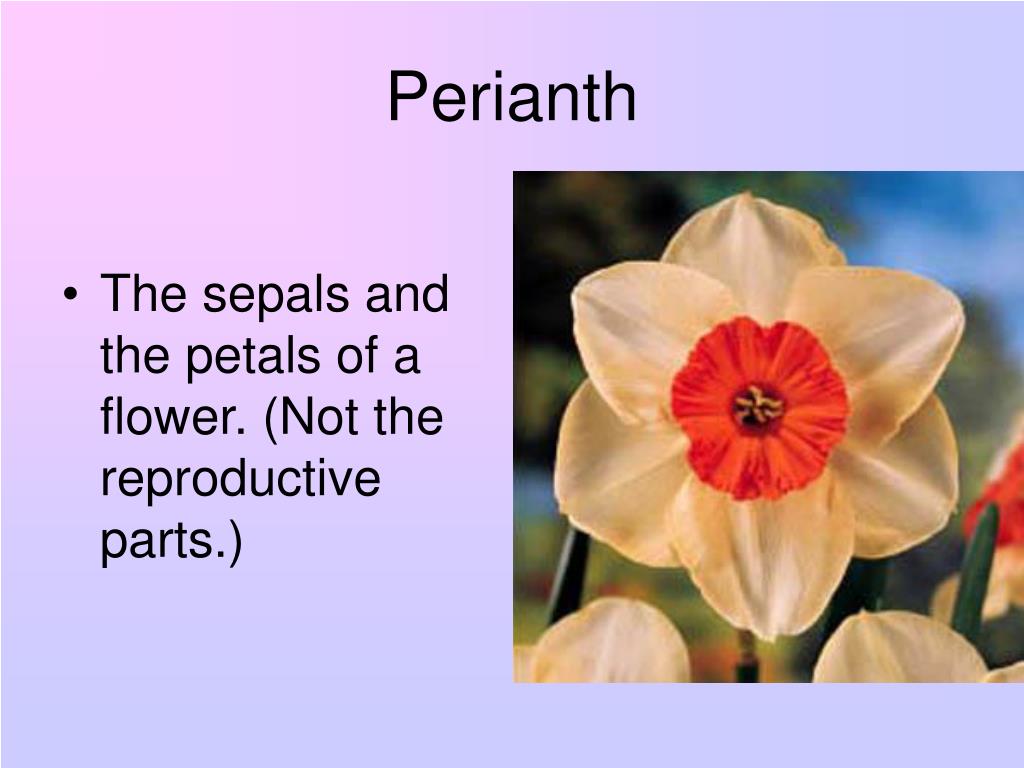 Perianth

• The sepals and the petals of a flower. (Not the reproductive parts.)